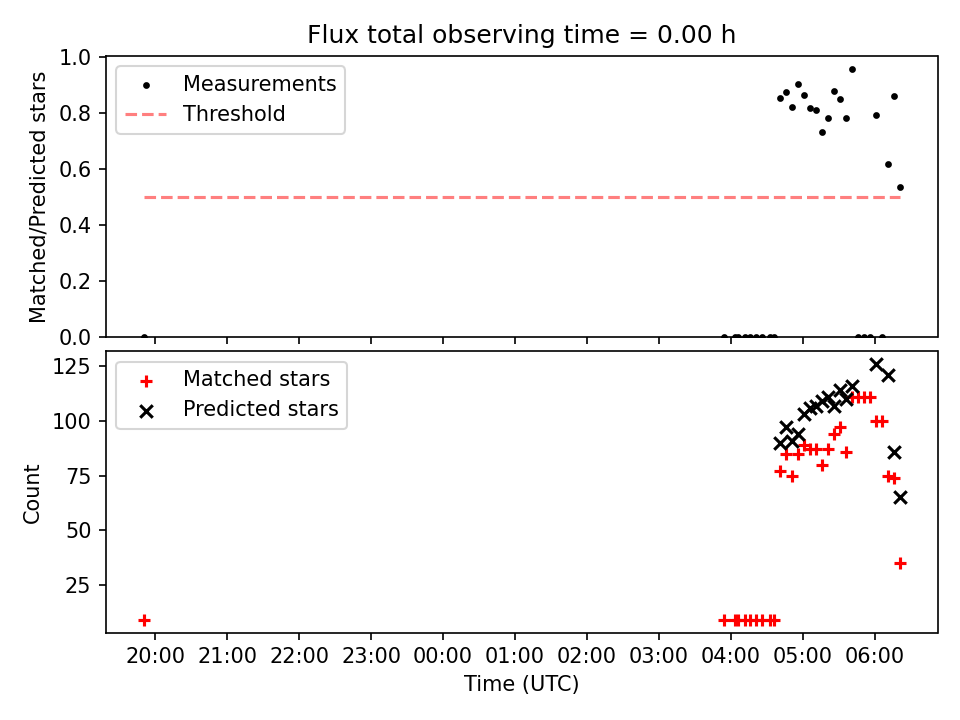 Flux total observing time = 0.00 h

Measurements
Threshold

Matched/Predicted stars

1.0
0.8
0.6
0.4
0.2
0.0

Matched stars
Predicted stars

Count

125
100
75
50
25

20:00
21:00
22:00
23:00
00:00
01:00
02:00
03:00
04:00
05:00
06:00

Time (UTC)